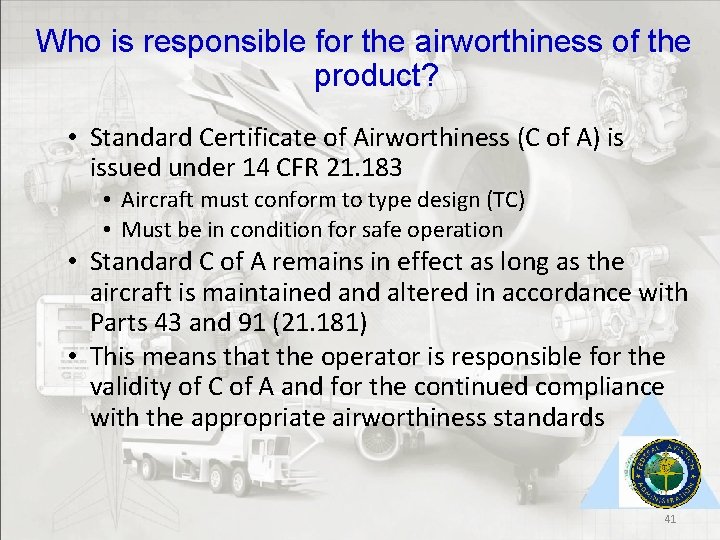 Who is responsible for the airworthiness of the product?

• Standard Certificate of Airworthiness (C of A) is issued under 14 CFR 21.183
  • Aircraft must conform to type design (TC)
  • Must be in condition for safe operation
• Standard C of A remains in effect as long as the aircraft is maintained and altered in accordance with Parts 43 and 91 (21.181)
• This means that the operator is responsible for the validity of C of A and for the continued compliance with the appropriate airworthiness standards

FEDERAL AVIATION ADMINISTRATION

41